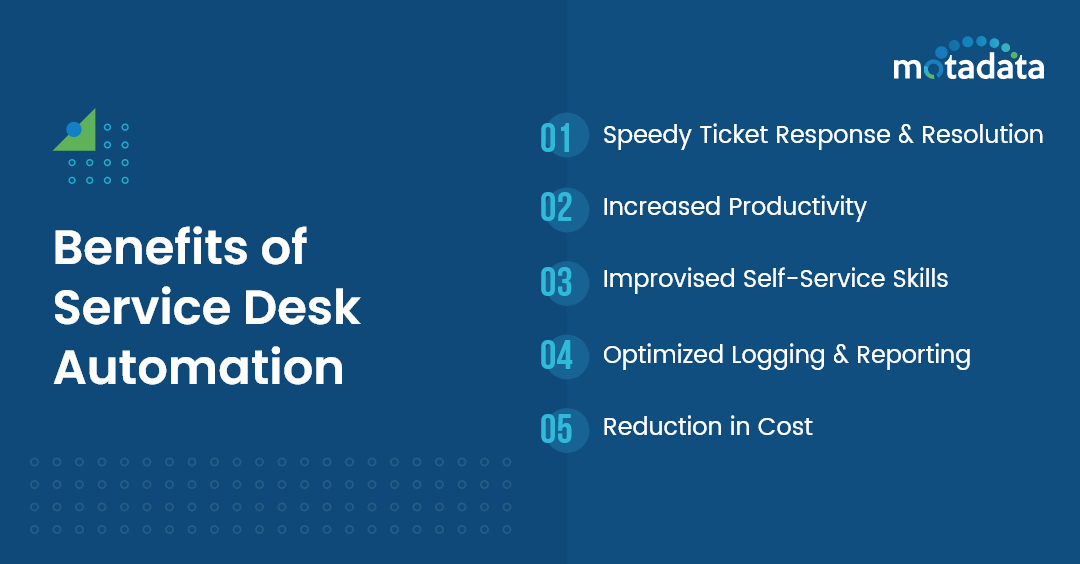 motadata

Benefits of Service Desk Automation

01 Speedy Ticket Response & Resolution

02 Increased Productivity

03 Improvised Self-Service Skills

04 Optimized Logging & Reporting

05 Reduction in Cost